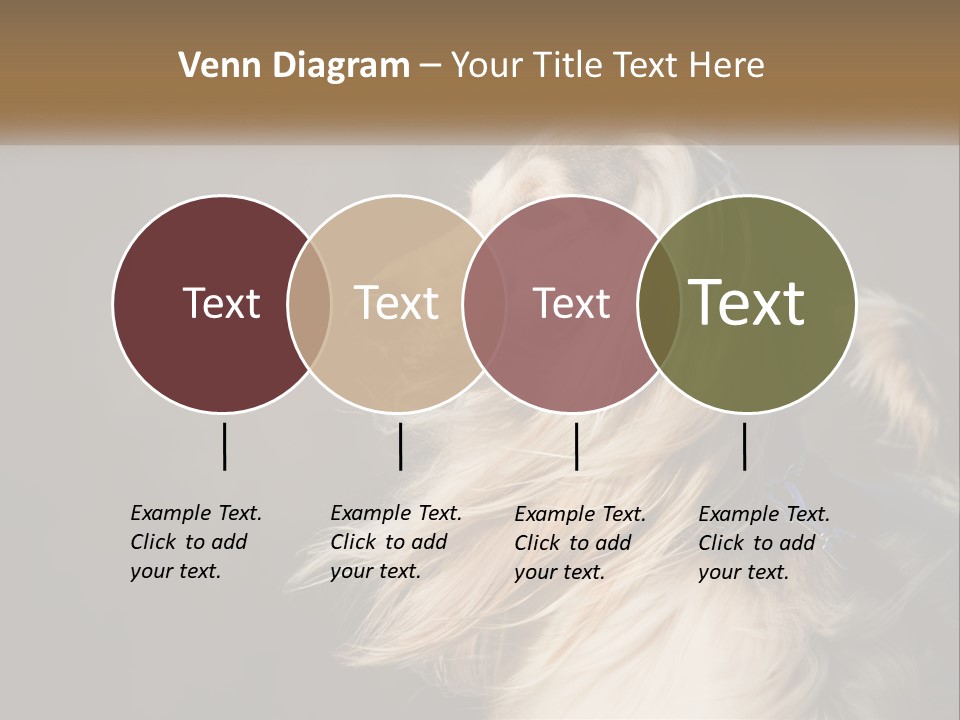 Venn Diagram – Your Title Text Here

Text

Text

Text

Text

Example Text. Click to add your text.

Example Text. Click to add your text.

Example Text. Click to add your text.

Example Text. Click to add your text.